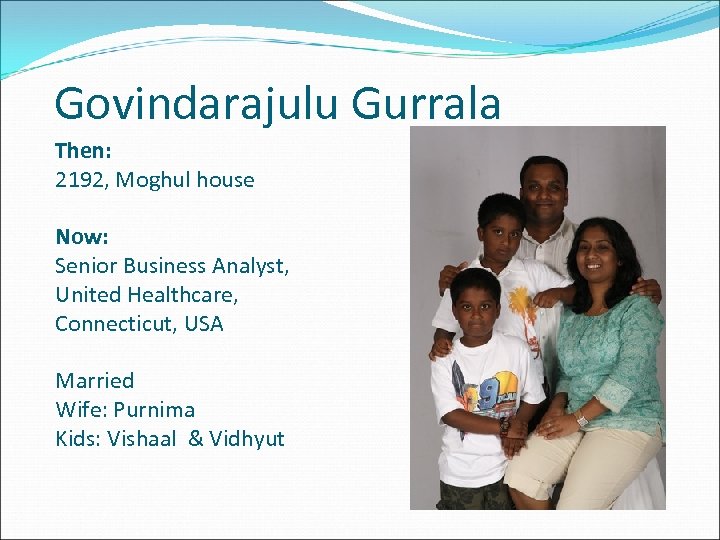 Govindarajulu Gurrala

Then:
2192, Moghul house

Now:
Senior Business Analyst,
United Healthcare,
Connecticut, USA

Married
Wife: Purnima
Kids: Vishaal & Vidhyut